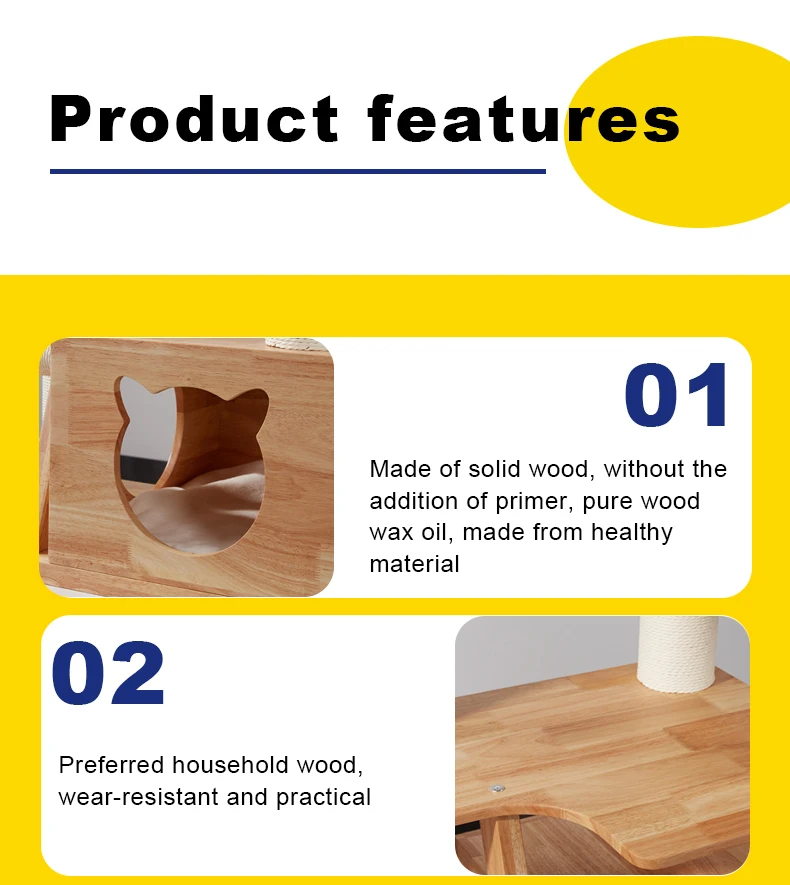 Product features

01

Made of solid wood, without the addition of primer, pure wood wax oil, made from healthy material

02

Preferred household wood, wear-resistant and practical